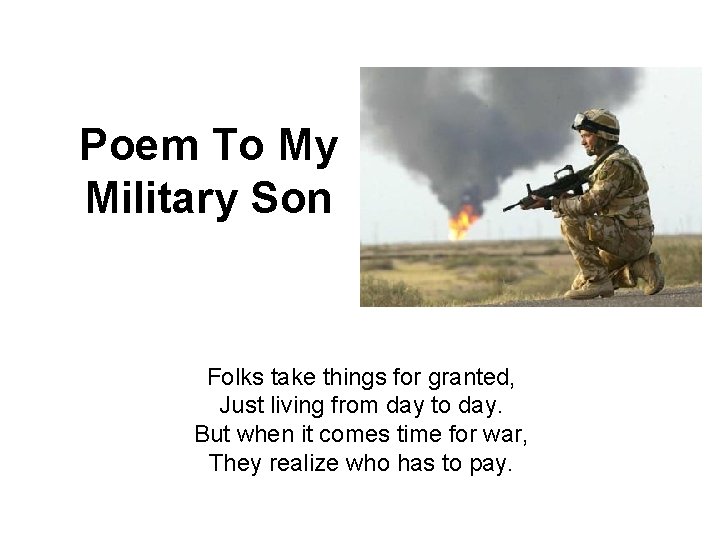 Poem To My Military Son

Folks take things for granted,
Just living from day to day.
But when it comes time for war,
They realize who has to pay.